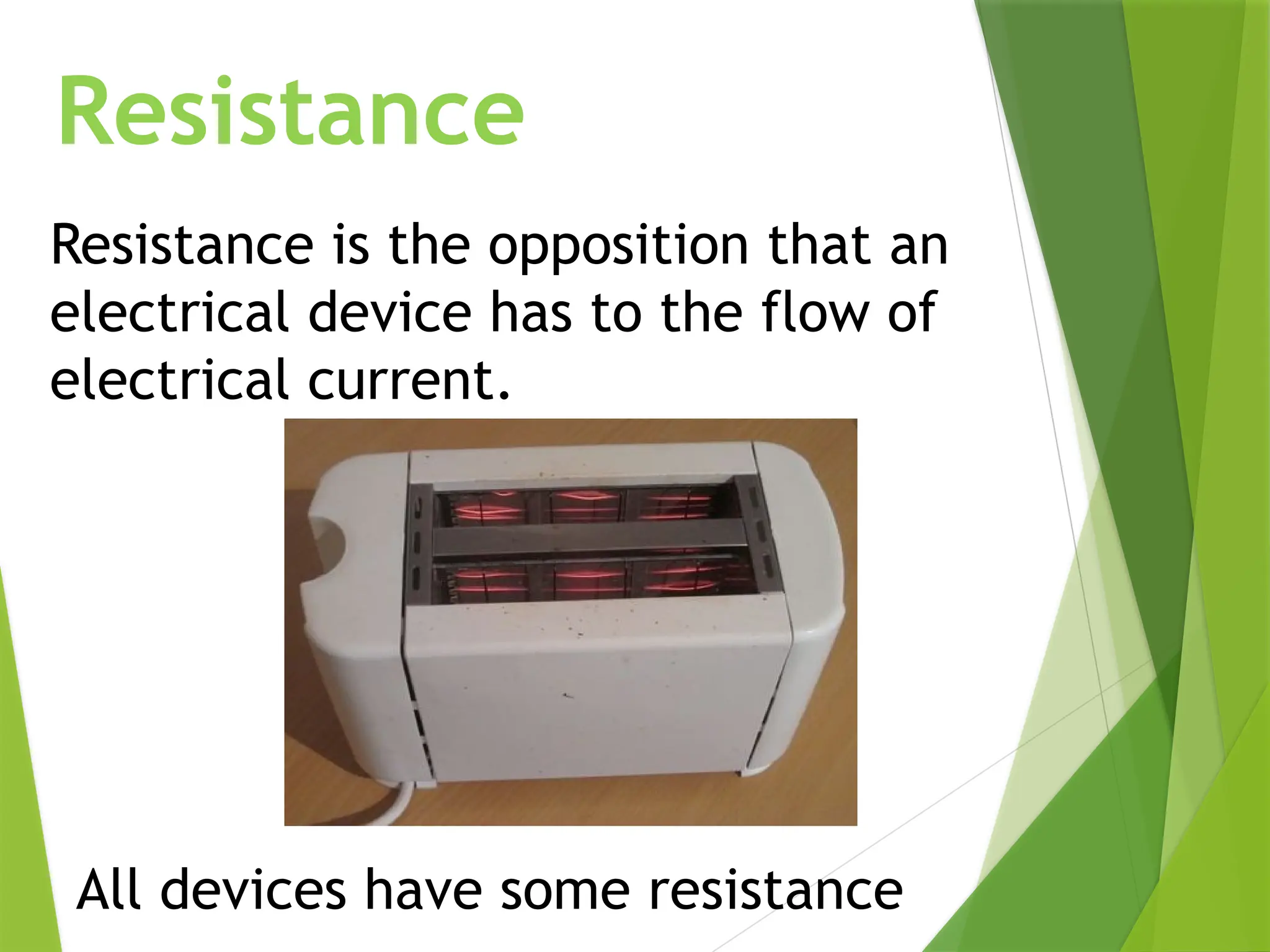 Resistance

Resistance is the opposition that an electrical device has to the flow of electrical current.

All devices have some resistance